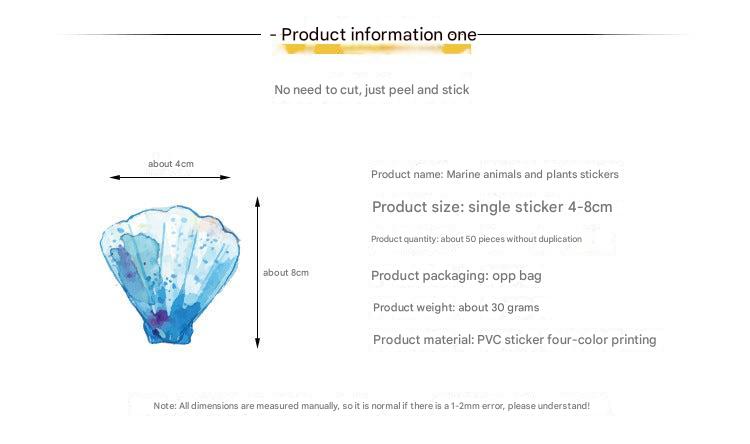 - Product information one

No need to cut, just peel and stick

about 4cm

about 8cm

Product name: Marine animals and plants stickers

Product size: single sticker 4-8cm

Product quantity: about 50 pieces without duplication

Product packaging: opp bag

Product weight: about 30 grams

Product material: PVC sticker four-color printing

Note: All dimensions are measured manually, so it is normal if there is a 1-2mm error, please understand!